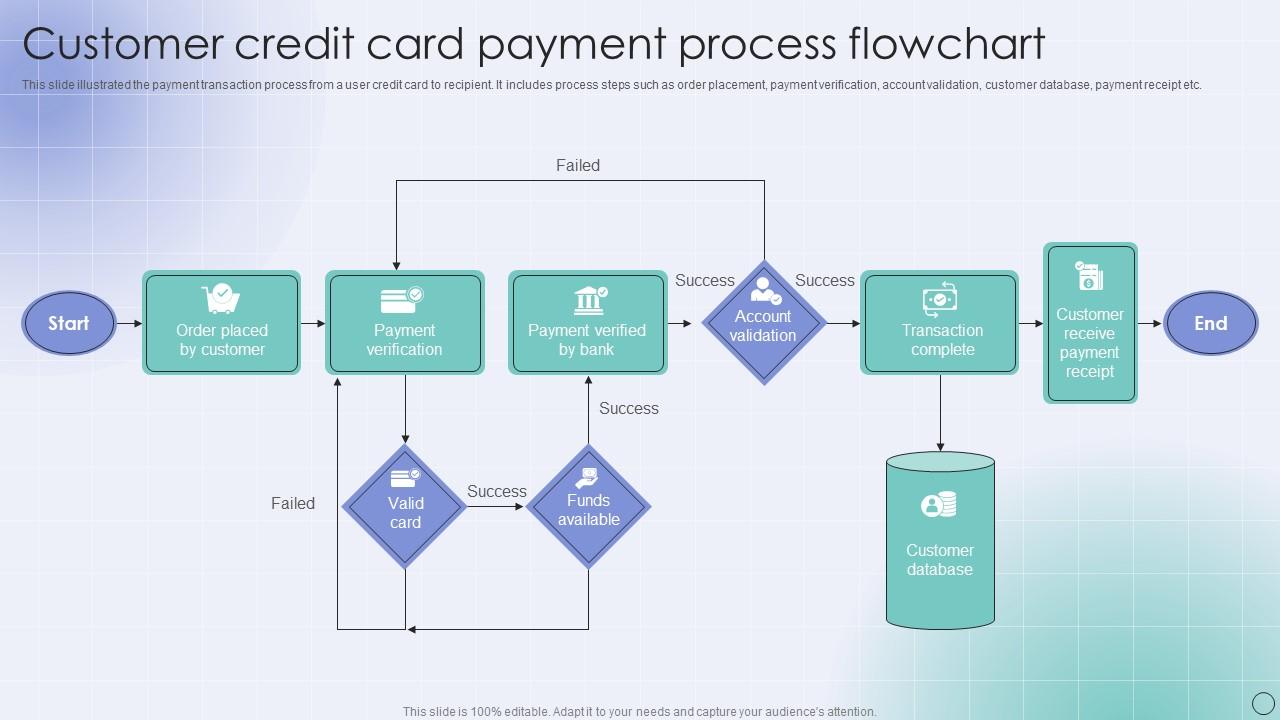 Customer credit card payment process flowchart

This slide illustrated the payment transaction process from a user credit card to recipient. It includes process steps such as order placement, payment verification, account validation, customer database, payment receipt etc.

Failed

Start

Order placed by customer

Payment verification

Payment verified by bank

Success

Account validation

Success

Transaction complete

Customer receive payment receipt

End

Success

Failed

Valid card

Success

Funds available

Customer database

This slide is 100% editable. Adapt it to your needs and capture your audience's attention.